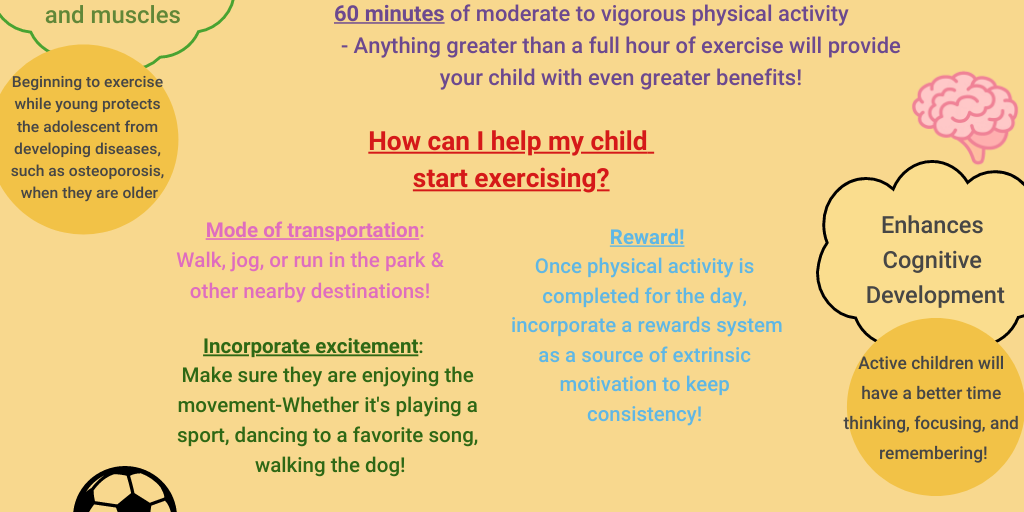 and muscles

Beginning to exercise while young protects the adolescent from developing diseases, such as osteoporosis, when they are older

60 minutes of moderate to vigorous physical activity
- Anything greater than a full hour of exercise will provide your child with even greater benefits!

How can I help my child start exercising?

Mode of transportation: Walk, jog, or run in the park & other nearby destinations!

Incorporate excitement: Make sure they are enjoying the movement-Whether it's playing a sport, dancing to a favorite song, walking the dog!

Reward! Once physical activity is completed for the day, incorporate a rewards system as a source of extrinsic motivation to keep consistency!

Enhances Cognitive Development

Active children will have a better time thinking, focusing, and remembering!